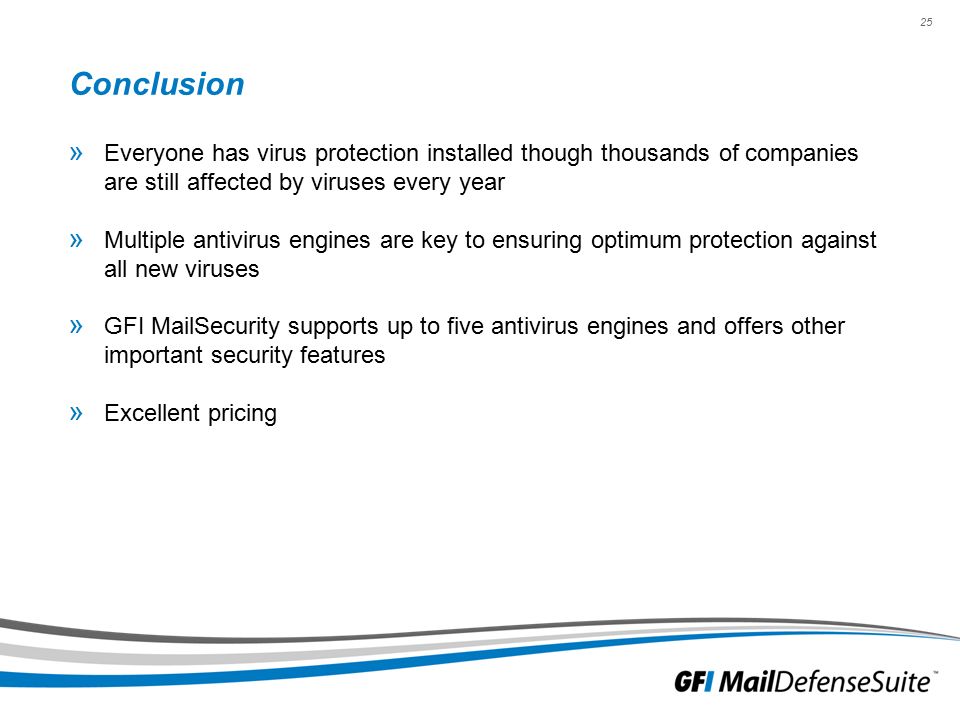 25

Conclusion

» Everyone has virus protection installed though thousands of companies are still affected by viruses every year

» Multiple antivirus engines are key to ensuring optimum protection against all new viruses

» GFI MailSecurity supports up to five antivirus engines and offers other important security features

» Excellent pricing

GFI MailDefenseSuite™